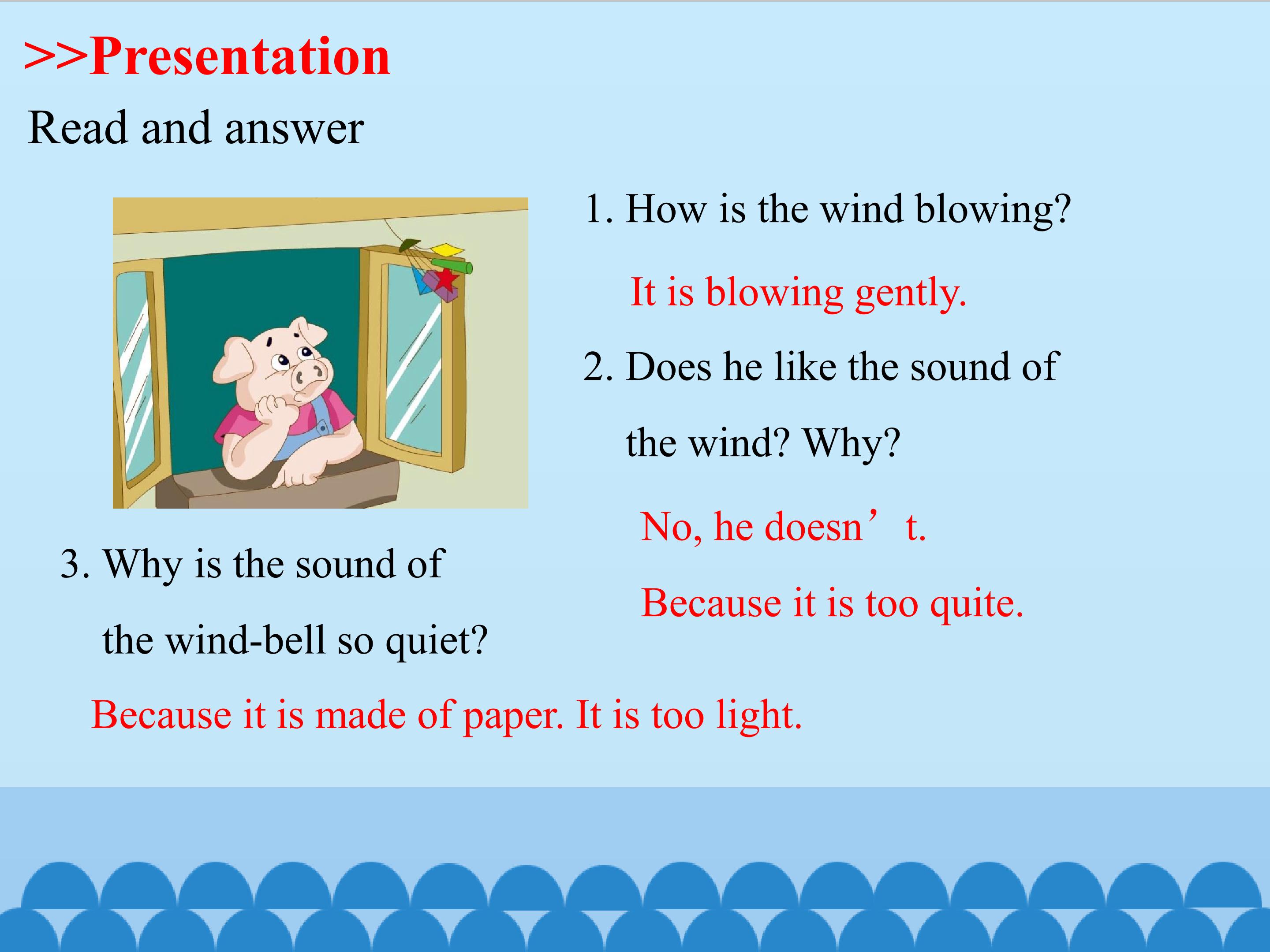 >>Presentation

Read and answer

1. How is the wind blowing?

It is blowing gently.

2. Does he like the sound of the wind? Why?

No, he doesn't.

Because it is too quite.

3. Why is the sound of the wind-bell so quiet?

Because it is made of paper. It is too light.